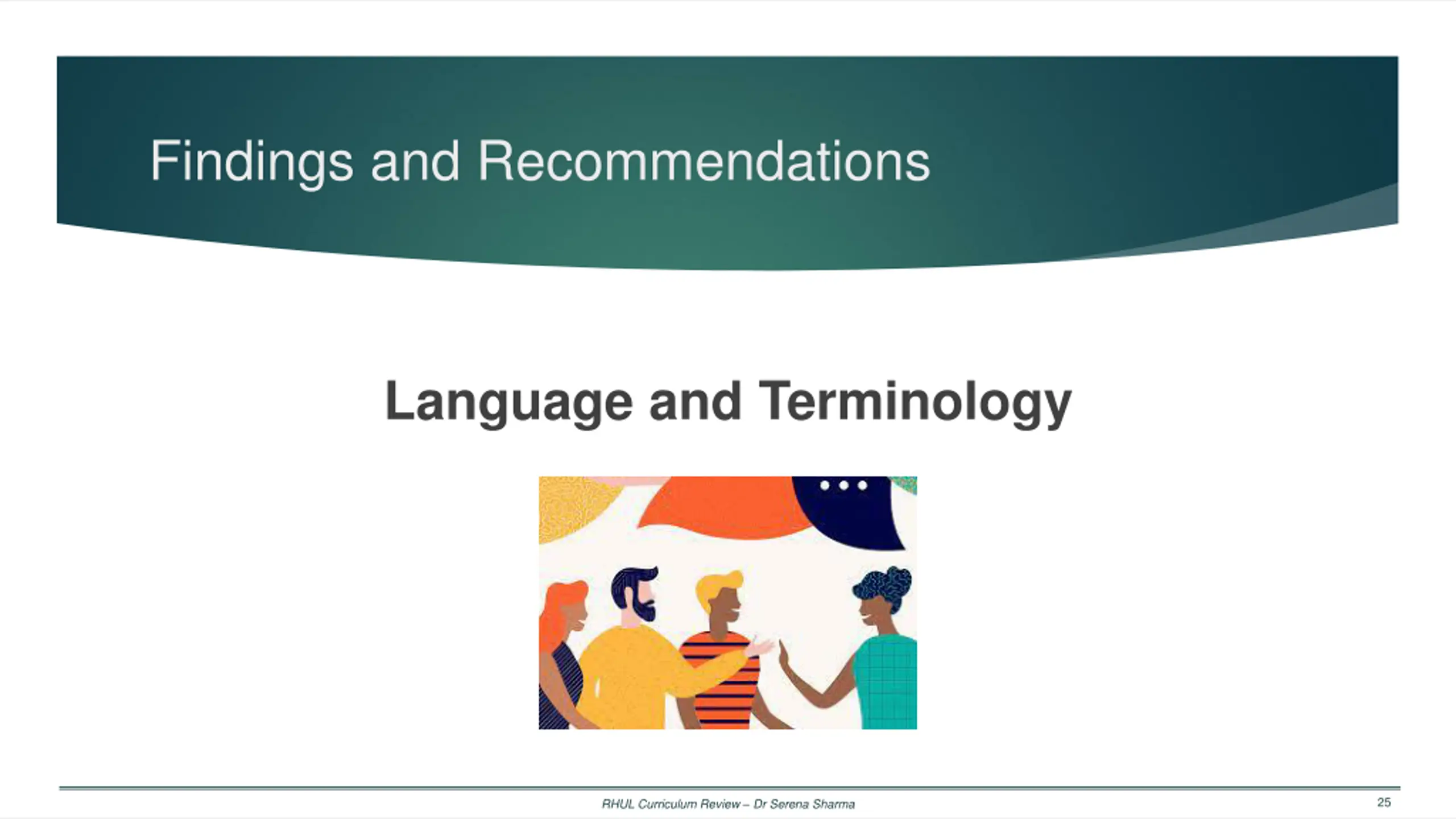 Findings and Recommendations

Language and Terminology

RHUL Curriculum Review – Dr Serena Sharma

25